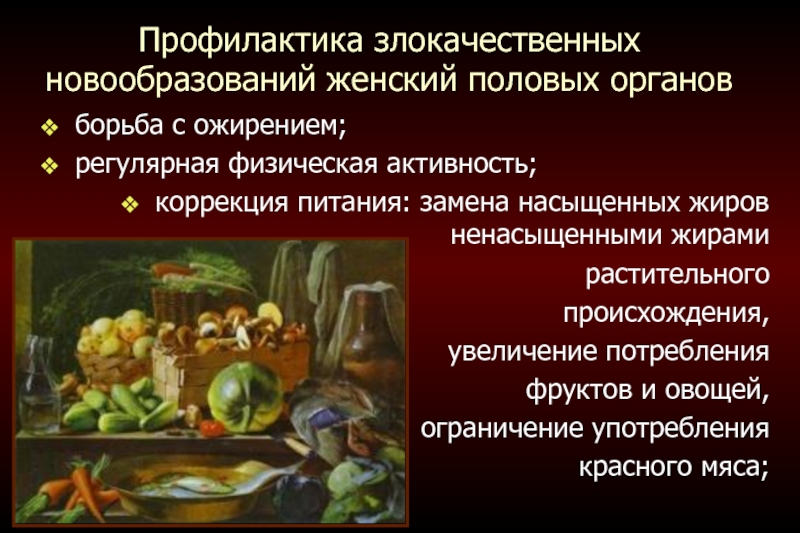 Профилактика злокачественных новообразований женский половых органов

❖ борьба с ожирением;

❖ регулярная физическая активность;

❖ коррекция питания: замена насыщенных жиров ненасыщенными жирами растительного происхождения, увеличение потребления фруктов и овощей, ограничение употребления красного мяса;